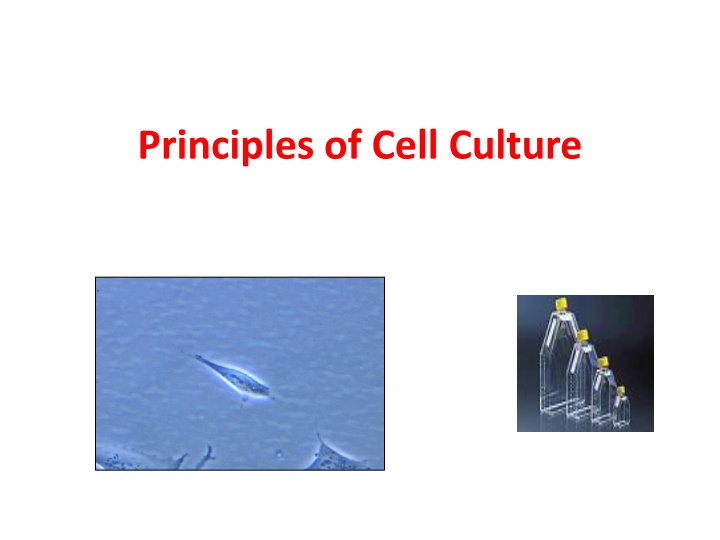 Principles of Cell Culture